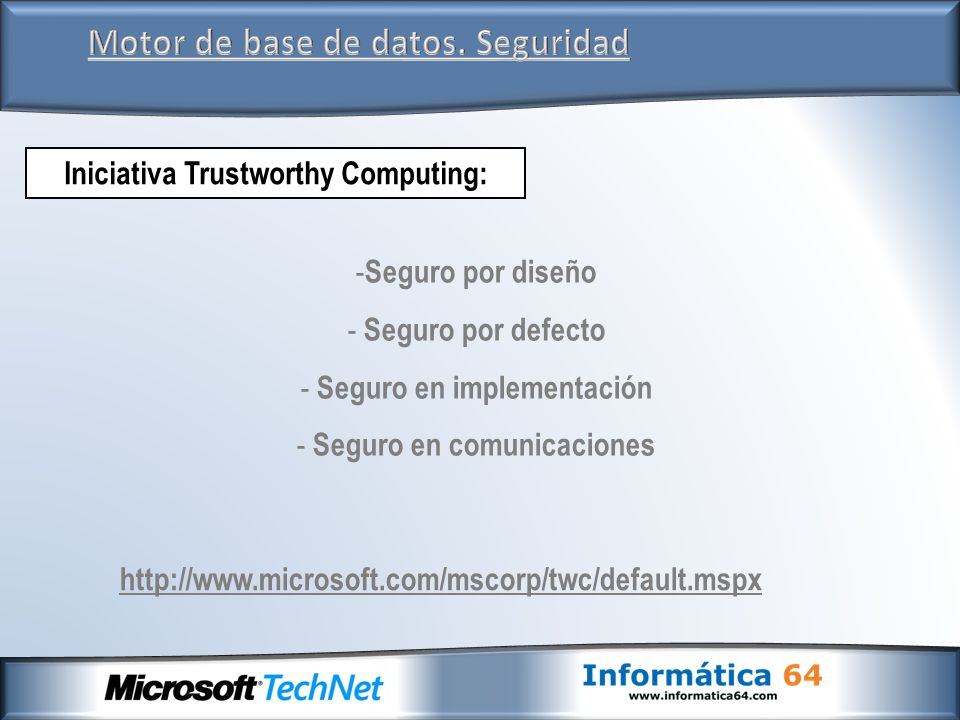 Motor de base de datos. Seguridad

Iniciativa Trustworthy Computing:

-Seguro por diseño
- Seguro por defecto
- Seguro en implementación
- Seguro en comunicaciones

http://www.microsoft.com/mscorp/twc/default.mspx

Microsoft TechNet

Informática 64
www.informatica64.com